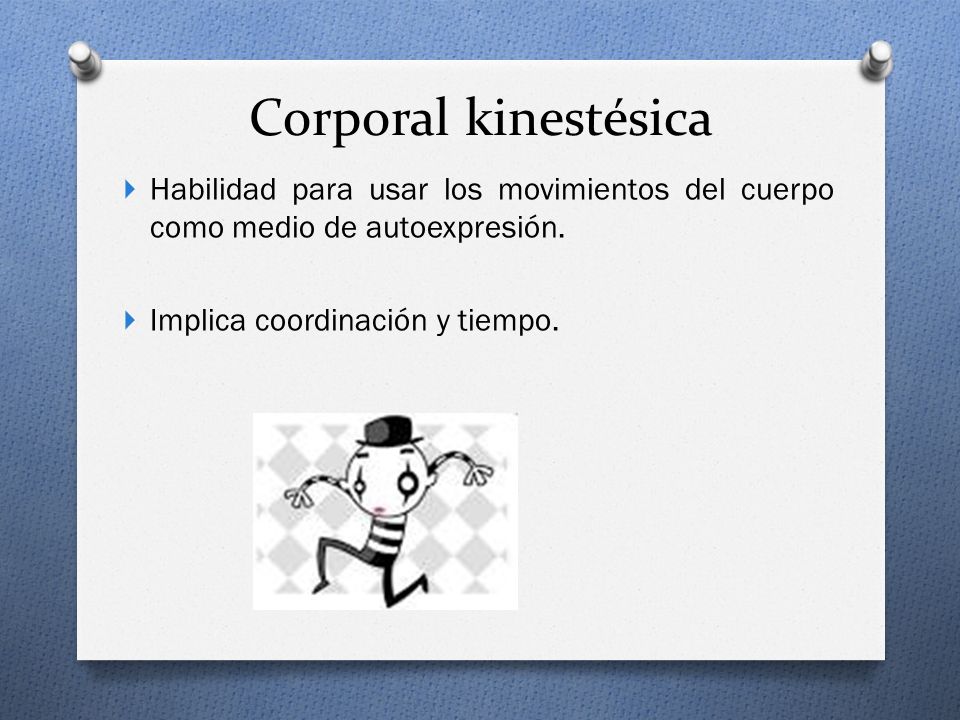 Corporal kinestésica

Habilidad para usar los movimientos del cuerpo como medio de autoexpresión.

Implica coordinación y tiempo.